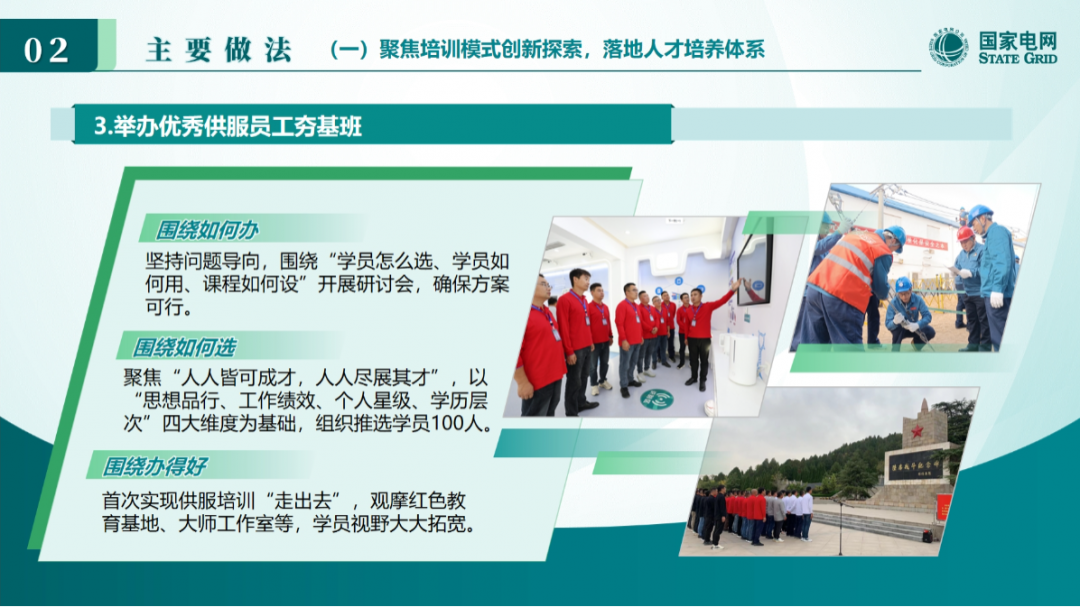 02 主要做法 （一）聚焦培训模式创新探索，落地人才培养体系

国家电网
STATE GRID

3.举办优秀供服员工夯基班

围绕如何办

坚持问题导向，围绕“学员怎么选、学员如何用、课程如何设”开展研讨会，确保方案可行。

围绕如何选

聚焦“人人皆可成才，人人尽展其才”，以“思想品行、工作绩效、个人星级、学历层次”四大维度为基础，组织推选学员100人。

围绕办得好

首次实现供服培训“走出去”，观摩红色教育基地、大师工作室等，学员视野大大拓宽。